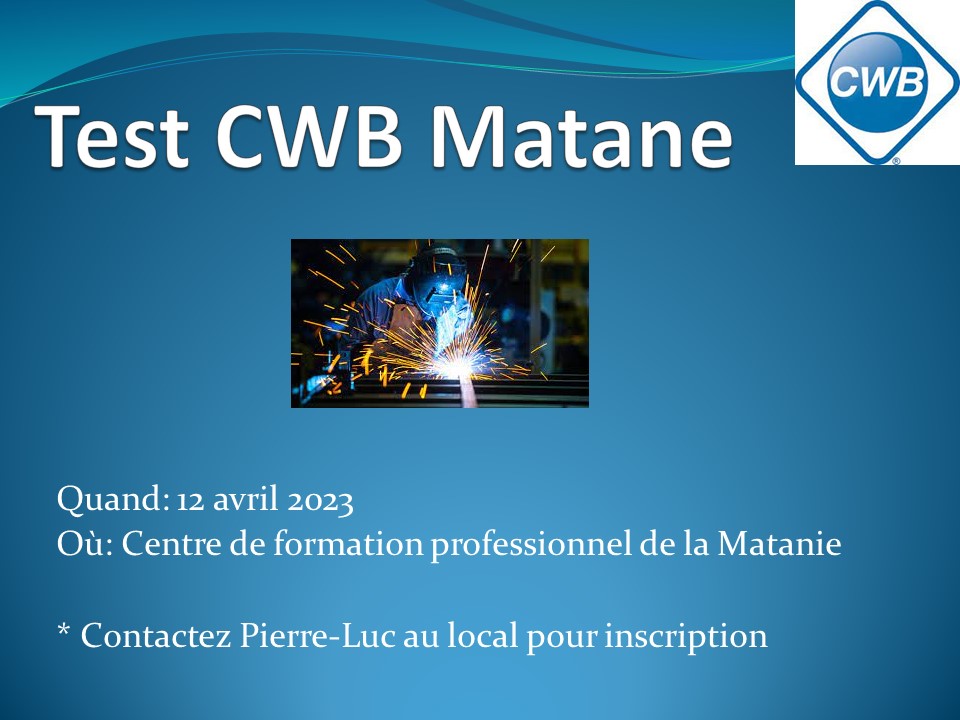 Test CWB Matane

CWB

Quand: 12 avril 2023
Où: Centre de formation professionnel de la Matanie

* Contactez Pierre-Luc au local pour inscription